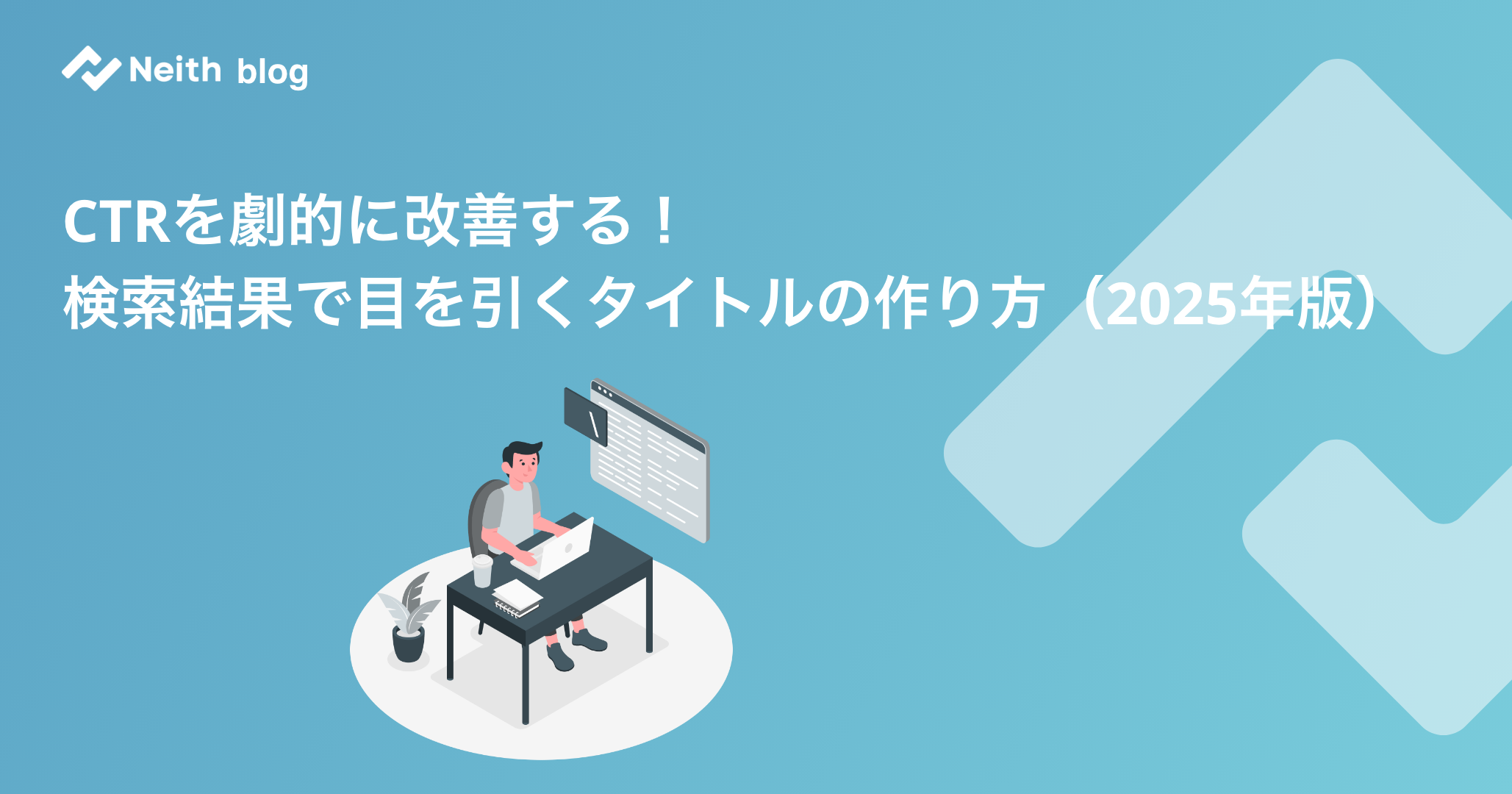 Neith blog

CTRを劇的に改善する！
検索結果で目を引くタイトルの作り方（2025年版）